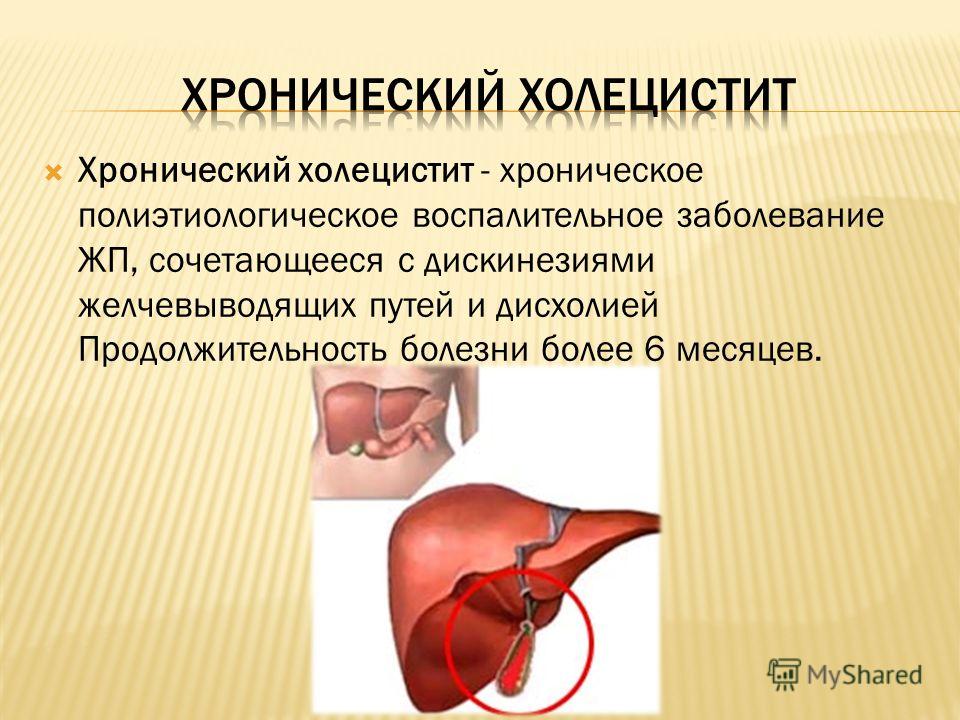 ХРОНИЧЕСКИЙ ХОЛЕЦИСТИТ

Хронический холецистит - хроническое полиэтиологическое воспалительное заболевание ЖП, сочетающееся с дискинезиями желчевыводящих путей и дисхолией Продолжительность болезни более 6 месяцев.

MyShared